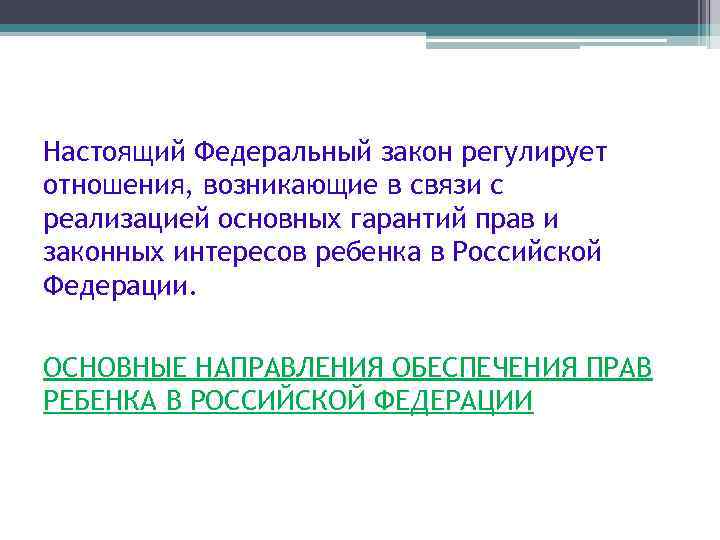 Настоящий Федеральный закон регулирует отношения, возникающие в связи с реализацией основных гарантий прав и законных интересов ребенка в Российской Федерации.

ОСНОВНЫЕ НАПРАВЛЕНИЯ ОБЕСПЕЧЕНИЯ ПРАВ РЕБЕНКА В РОССИЙСКОЙ ФЕДЕРАЦИИ